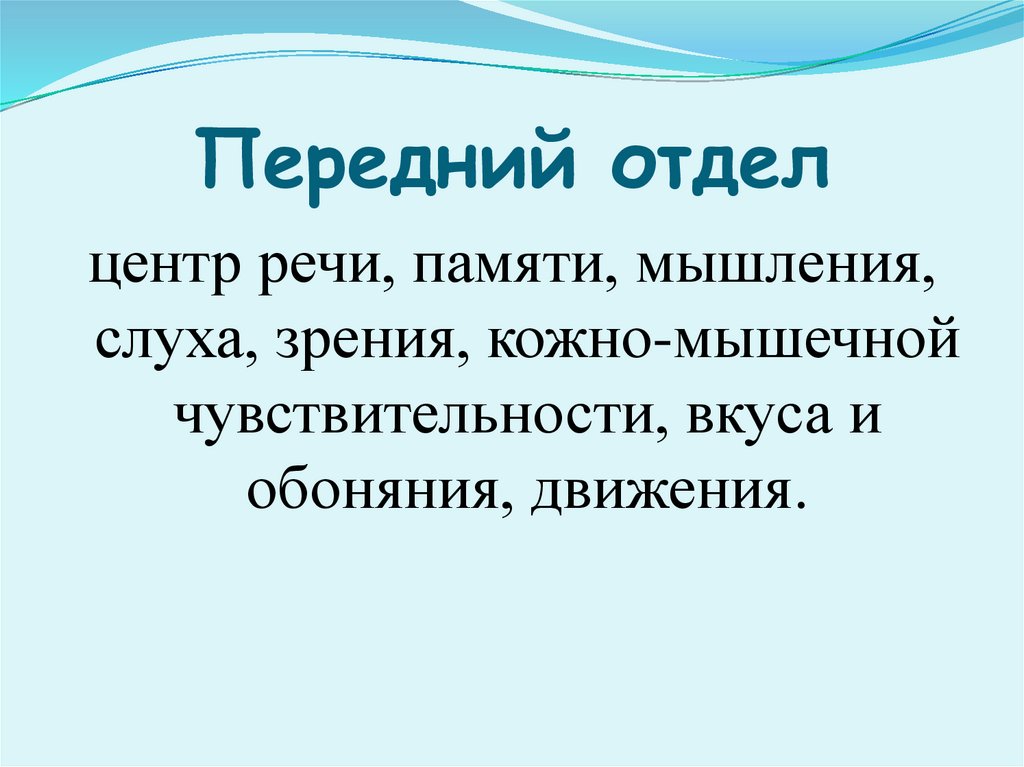 Передний отдел

центр речи, памяти, мышления, слуха, зрения, кожно-мышечной чувствительности, вкуса и обоняния, движения.